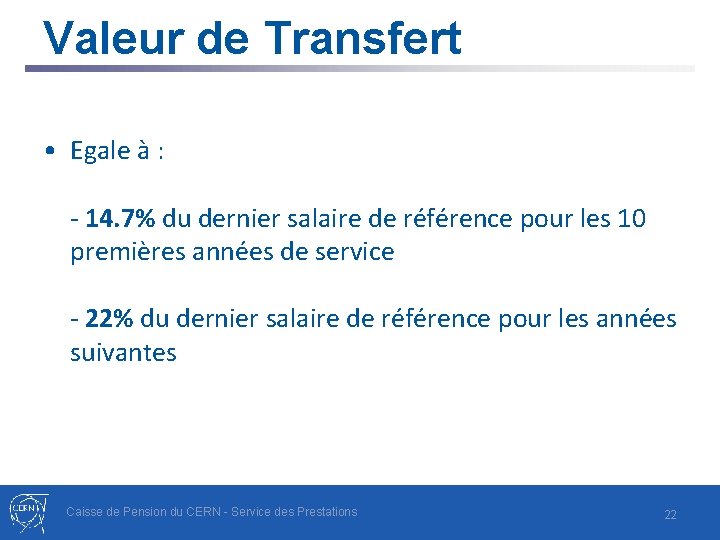 Valeur de Transfert

• Egale à :

- 14.7% du dernier salaire de référence pour les 10 premières années de service

- 22% du dernier salaire de référence pour les années suivantes

CERN

Caisse de Pension du CERN - Service des Prestations

22